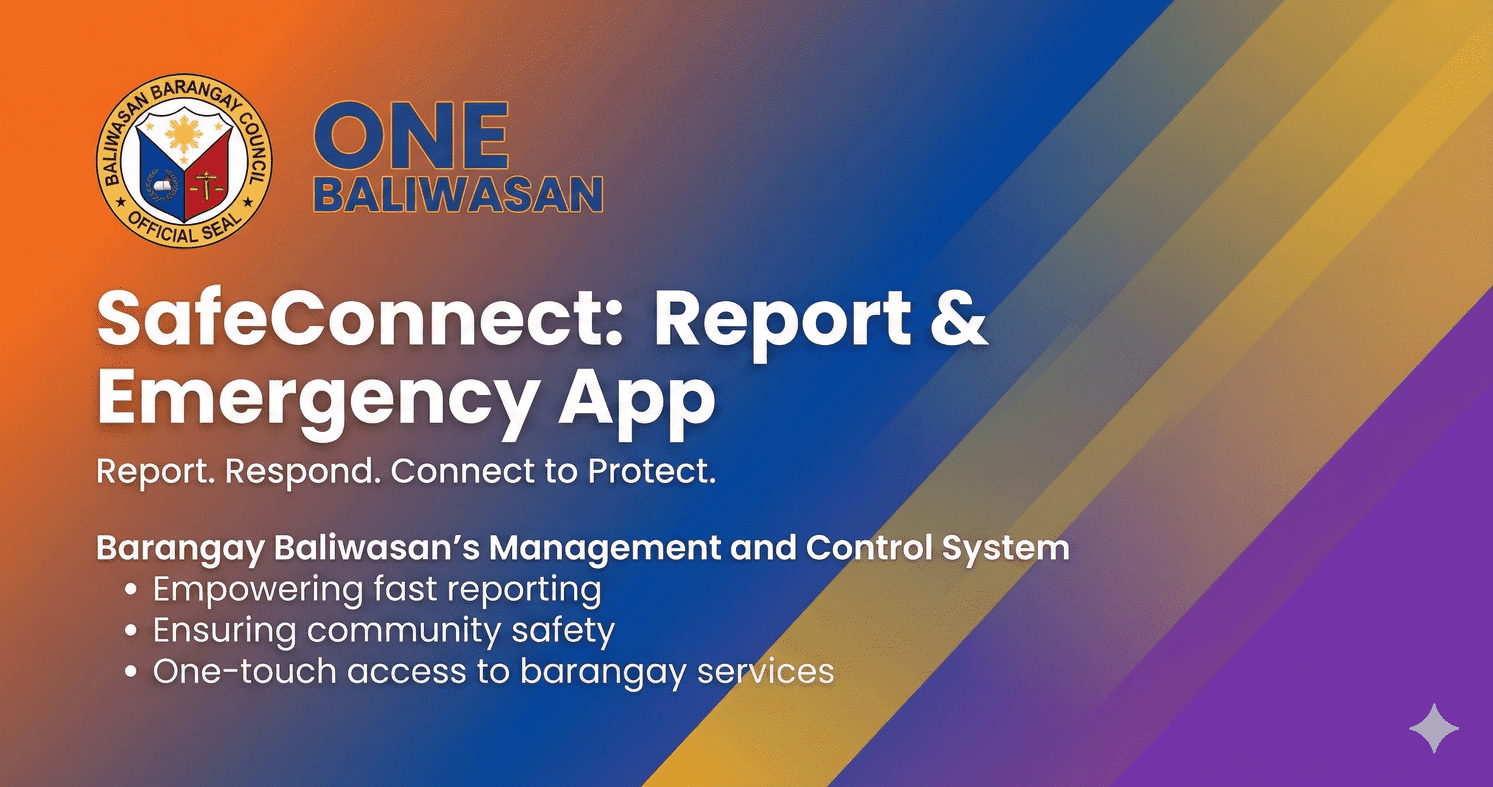 BALIWASAN BARANGAY COUNCIL
OFFICIAL SEAL

ONE
BALIWASAN

SafeConnect: Report & Emergency App

Report. Respond. Connect to Protect.

Barangay Baliwasan's Management and Control System
• Empowering fast reporting
• Ensuring community safety
• One-touch access to barangay services